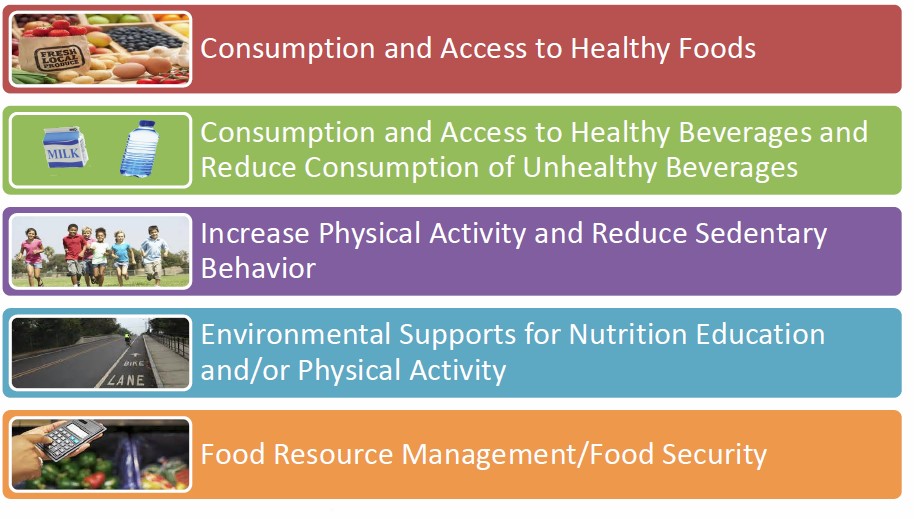 FRESH LOCAL PRODUCE

Consumption and Access to Healthy Foods

MILK

Consumption and Access to Healthy Beverages and Reduce Consumption of Unhealthy Beverages

Increase Physical Activity and Reduce Sedentary Behavior

BIKE LANE

Environmental Supports for Nutrition Education and/or Physical Activity

Food Resource Management/Food Security